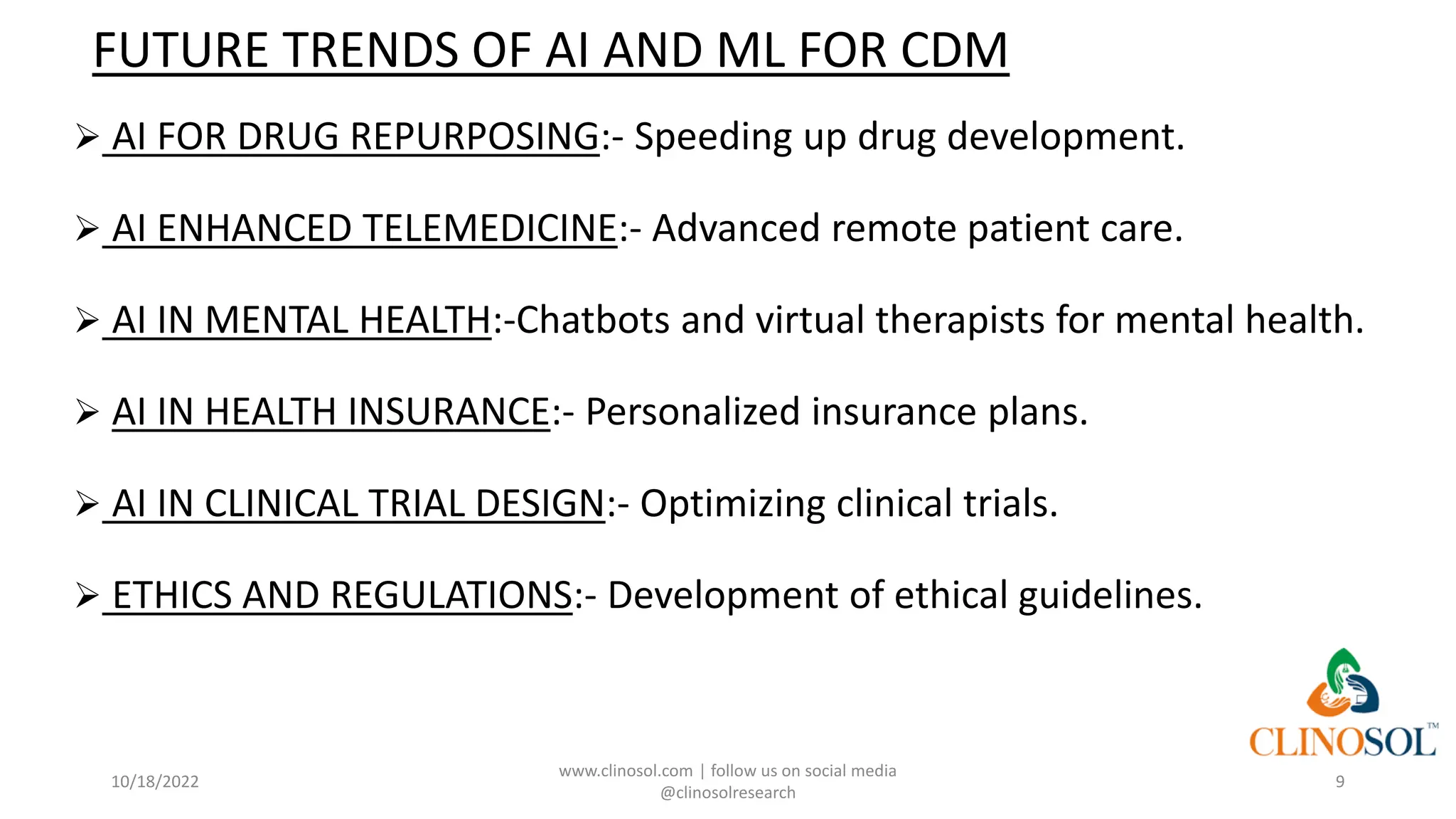 FUTURE TRENDS OF AI AND ML FOR CDM

➢ AI FOR DRUG REPURPOSING:- Speeding up drug development.

➢ AI ENHANCED TELEMEDICINE:- Advanced remote patient care.

➢ AI IN MENTAL HEALTH:-Chatbots and virtual therapists for mental health.

➢ AI IN HEALTH INSURANCE:- Personalized insurance plans.

➢ AI IN CLINICAL TRIAL DESIGN:- Optimizing clinical trials.

➢ ETHICS AND REGULATIONS:- Development of ethical guidelines.

CLINOSOL™

10/18/2022

www.clinosol.com | follow us on social media @clinosolresearch

9